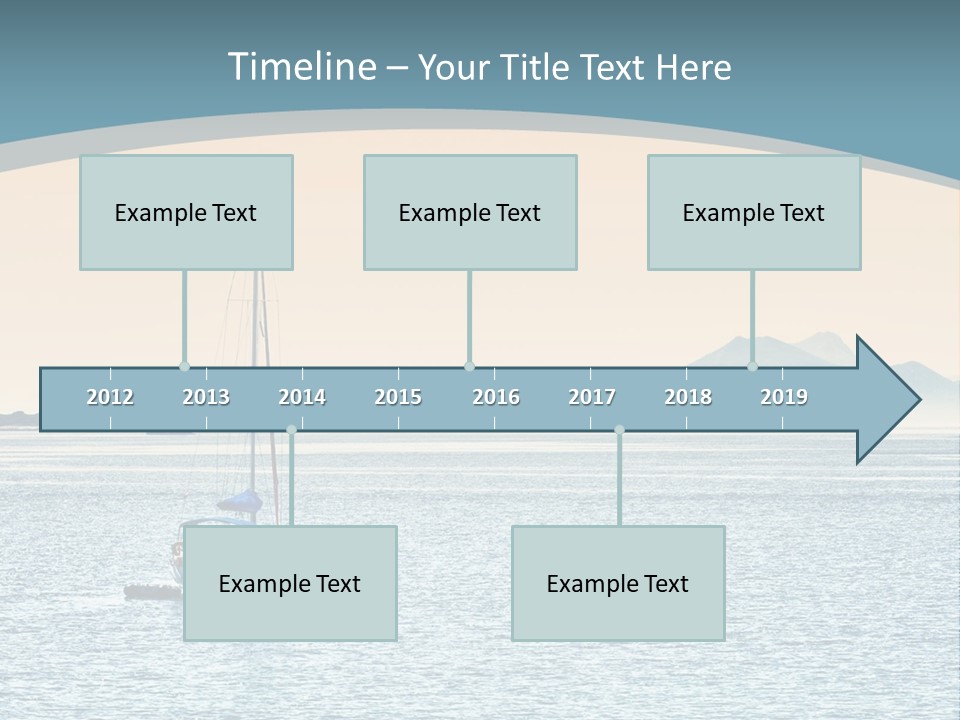 Timeline – Your Title Text Here

Example Text

Example Text

Example Text

2012 2013 2014 2015 2016 2017 2018 2019

Example Text

Example Text